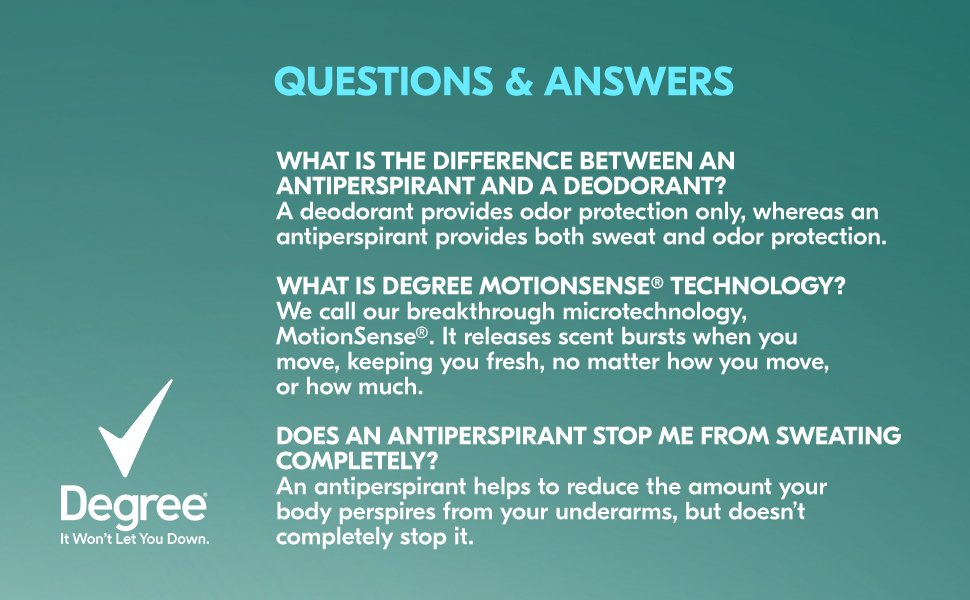 QUESTIONS & ANSWERS

WHAT IS THE DIFFERENCE BETWEEN AN ANTIPERSPIRANT AND A DEODORANT?
A deodorant provides odor protection only, whereas an antiperspirant provides both sweat and odor protection.

WHAT IS DEGREE MOTIONSENSE® TECHNOLOGY?
We call our breakthrough microtechnology, MotionSense®. It releases scent bursts when you move, keeping you fresh, no matter how you move, or how much.

DOES AN ANTIPERSPIRANT STOP ME FROM SWEATING COMPLETELY?
An antiperspirant helps to reduce the amount your body perspires from your underarms, but doesn't completely stop it.

Degree®
It Won't Let You Down.